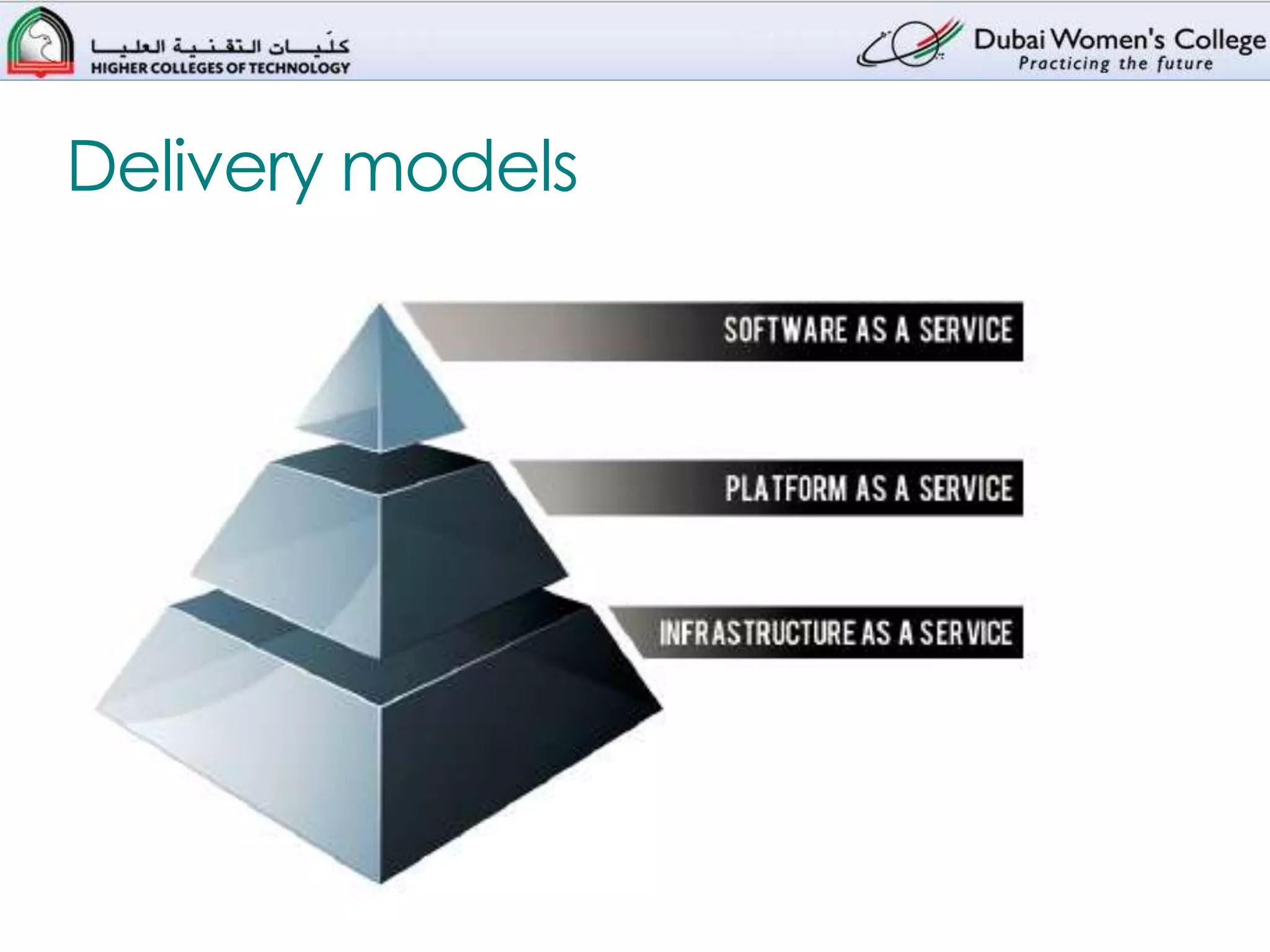 كليات التقنية العليا
HIGHER COLLEGES OF TECHNOLOGY

Dubai Women's College
Practicing the future

Delivery models

SOFTWARE AS A SERVICE

PLATFORM AS A SERVICE

INFRASTRUCTURE AS A SERVICE